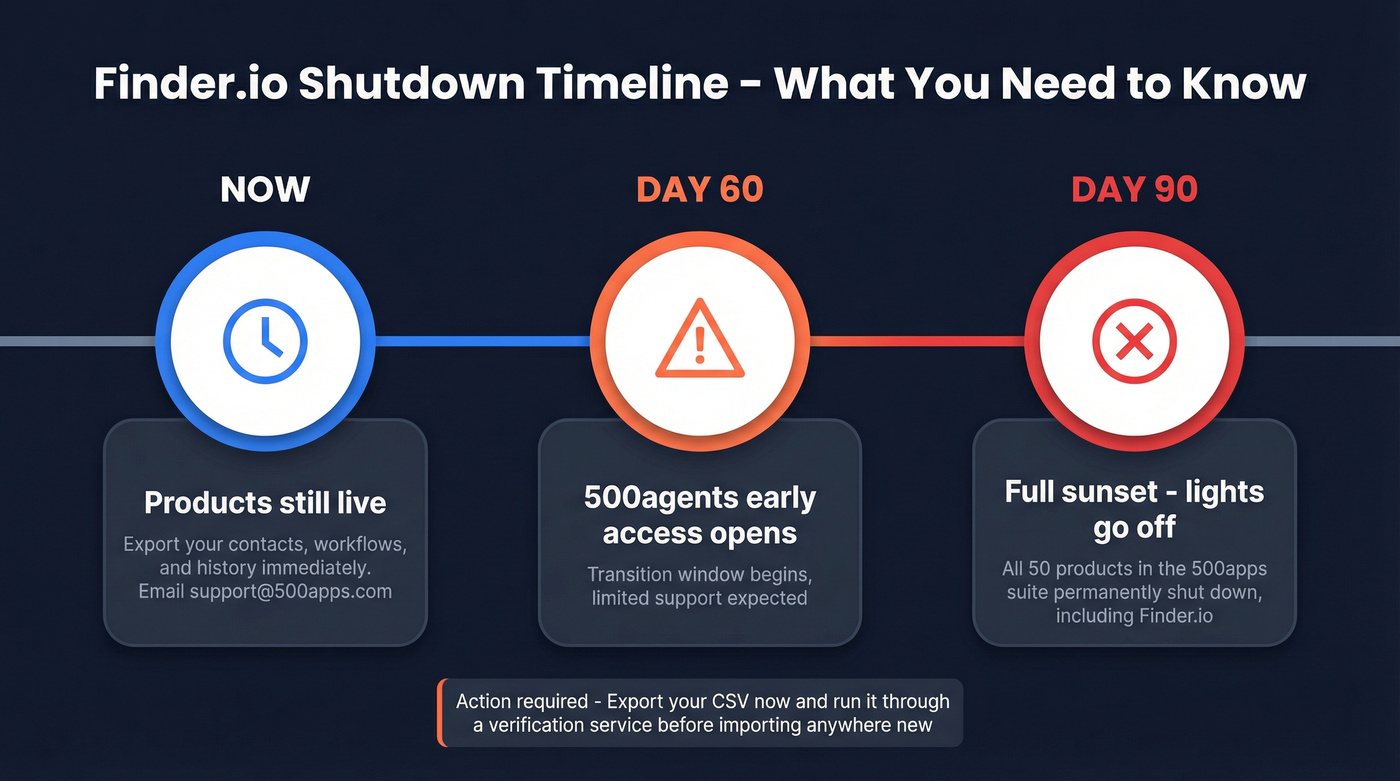 Finder.io Shutdown Timeline - What You Need to Know

NOW

Products still live

Export your contacts, workflows, and history immediately. Email support@500apps.com

DAY 60

500agents early access opens

Transition window begins, limited support expected

DAY 90

Full sunset - lights go off

All 50 products in the 500apps suite permanently shut down, including Finder.io

Action required - Export your CSV now and run it through a verification service before importing anywhere new